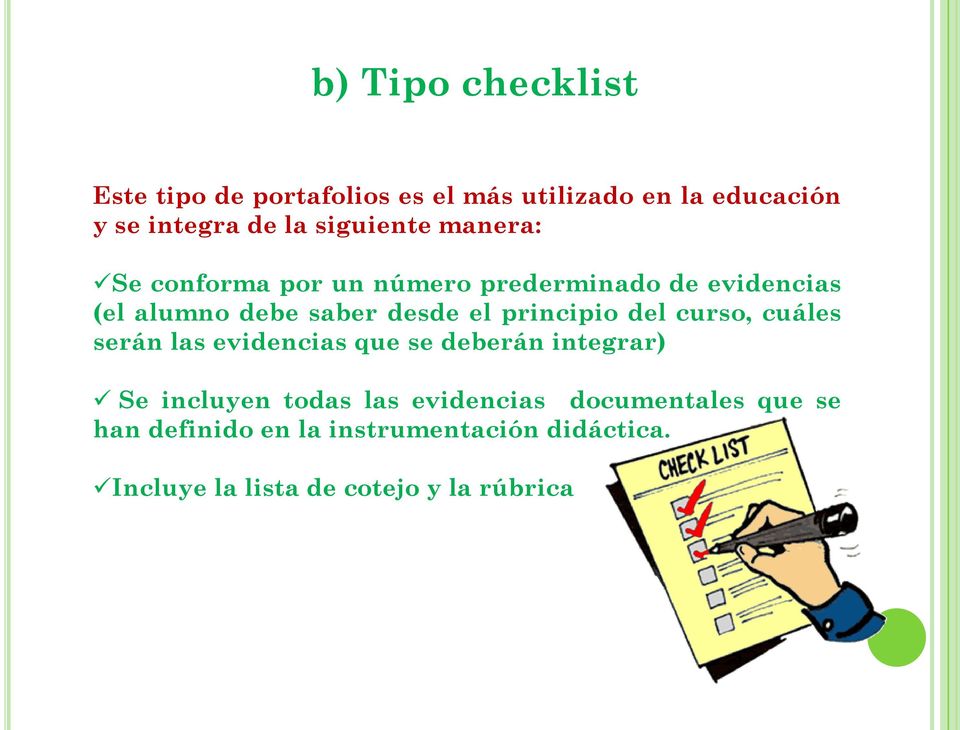 b) Tipo checklist

Este tipo de portafolios es el más utilizado en la educación y se integra de la siguiente manera:

✓Se conforma por un número prederminado de evidencias (el alumno debe saber desde el principio del curso, cuáles serán las evidencias que se deberán integrar)

✓ Se incluyen todas las evidencias documentales que se han definido en la instrumentación didáctica.

✓Incluye la lista de cotejo y la rúbrica

CHECK LIST